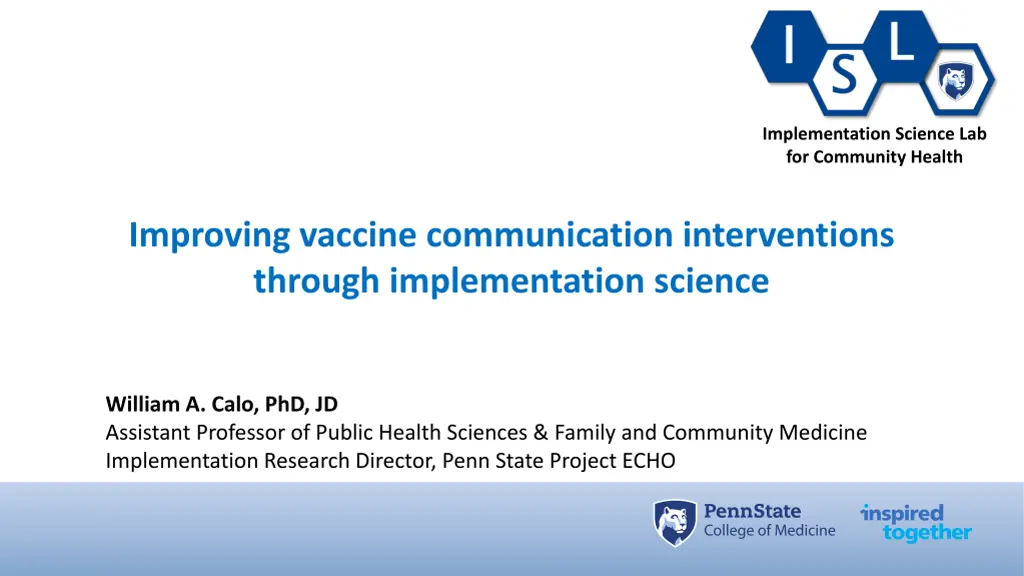 I S L

Implementation Science Lab for Community Health

Improving vaccine communication interventions through implementation science

William A. Calo, PhD, JD
Assistant Professor of Public Health Sciences & Family and Community Medicine
Implementation Research Director, Penn State Project ECHO

PennState College of Medicine

inspired together